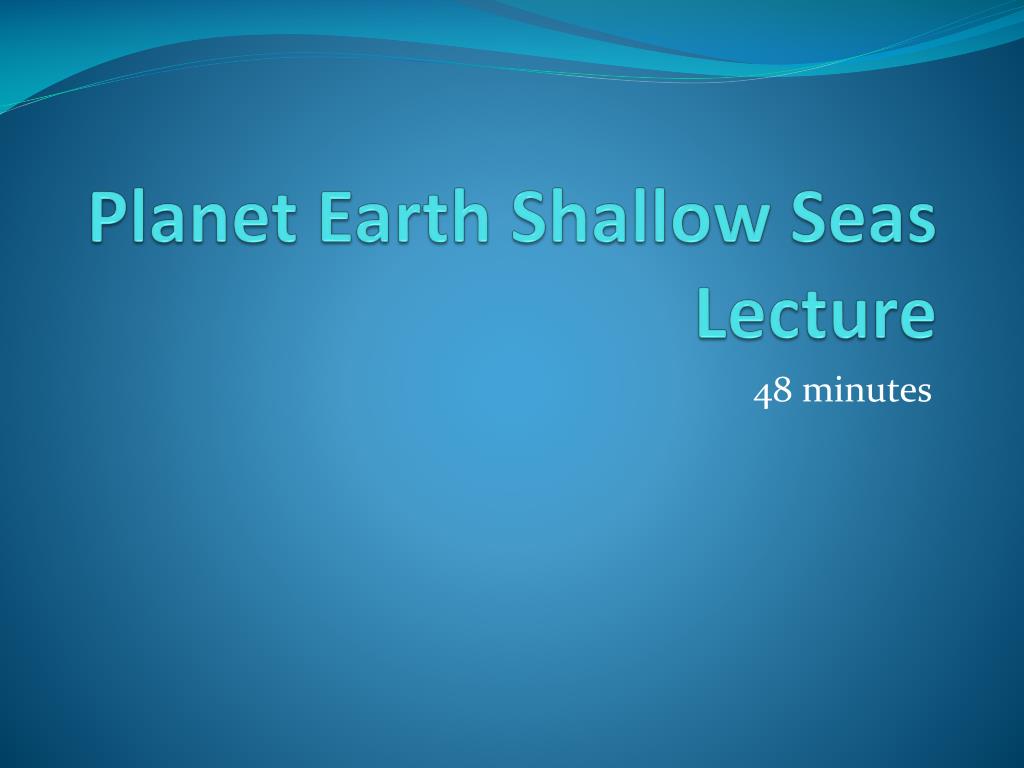 Planet Earth Shallow Seas Lecture

48 minutes